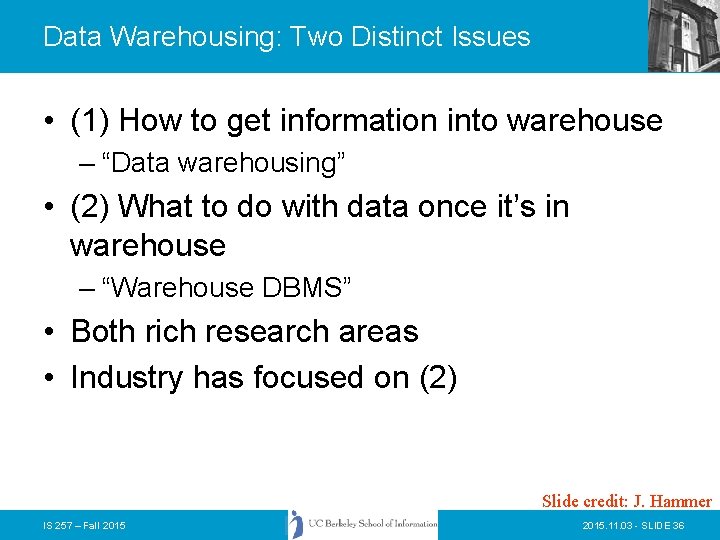 Data Warehousing: Two Distinct Issues

• (1) How to get information into warehouse
– “Data warehousing”
• (2) What to do with data once it’s in warehouse
– “Warehouse DBMS”
• Both rich research areas
• Industry has focused on (2)

Slide credit: J. Hammer

IS 257 – Fall 2015

UC Berkeley School of Information

2015.11.03 - SLIDE 36